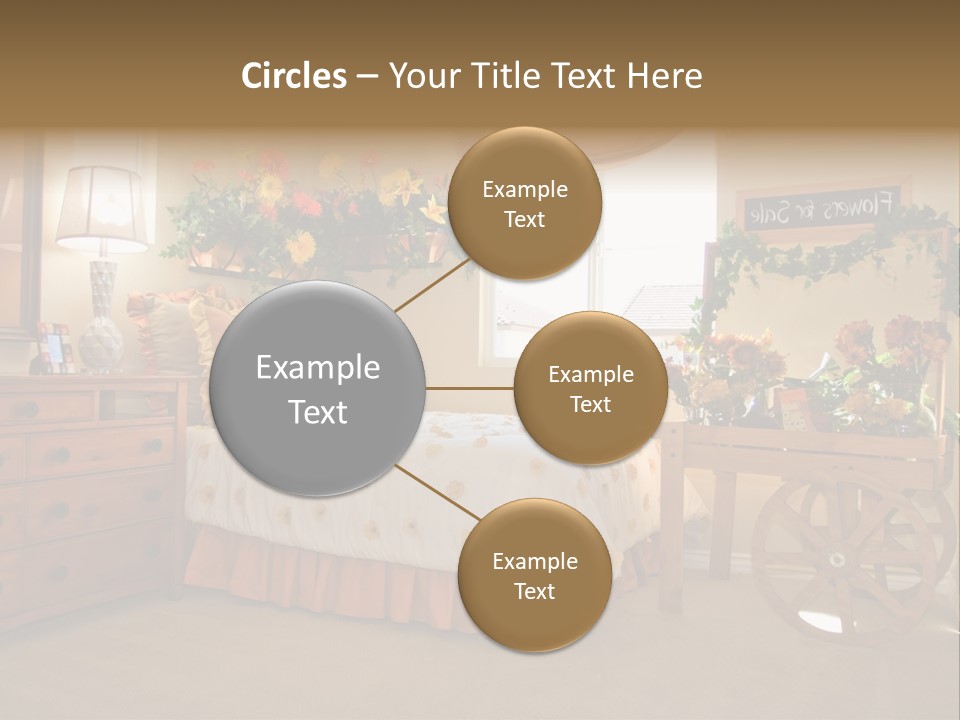 Circles – Your Title Text Here

Example Text

Example Text

Example Text

Example Text

Flowers for Sale